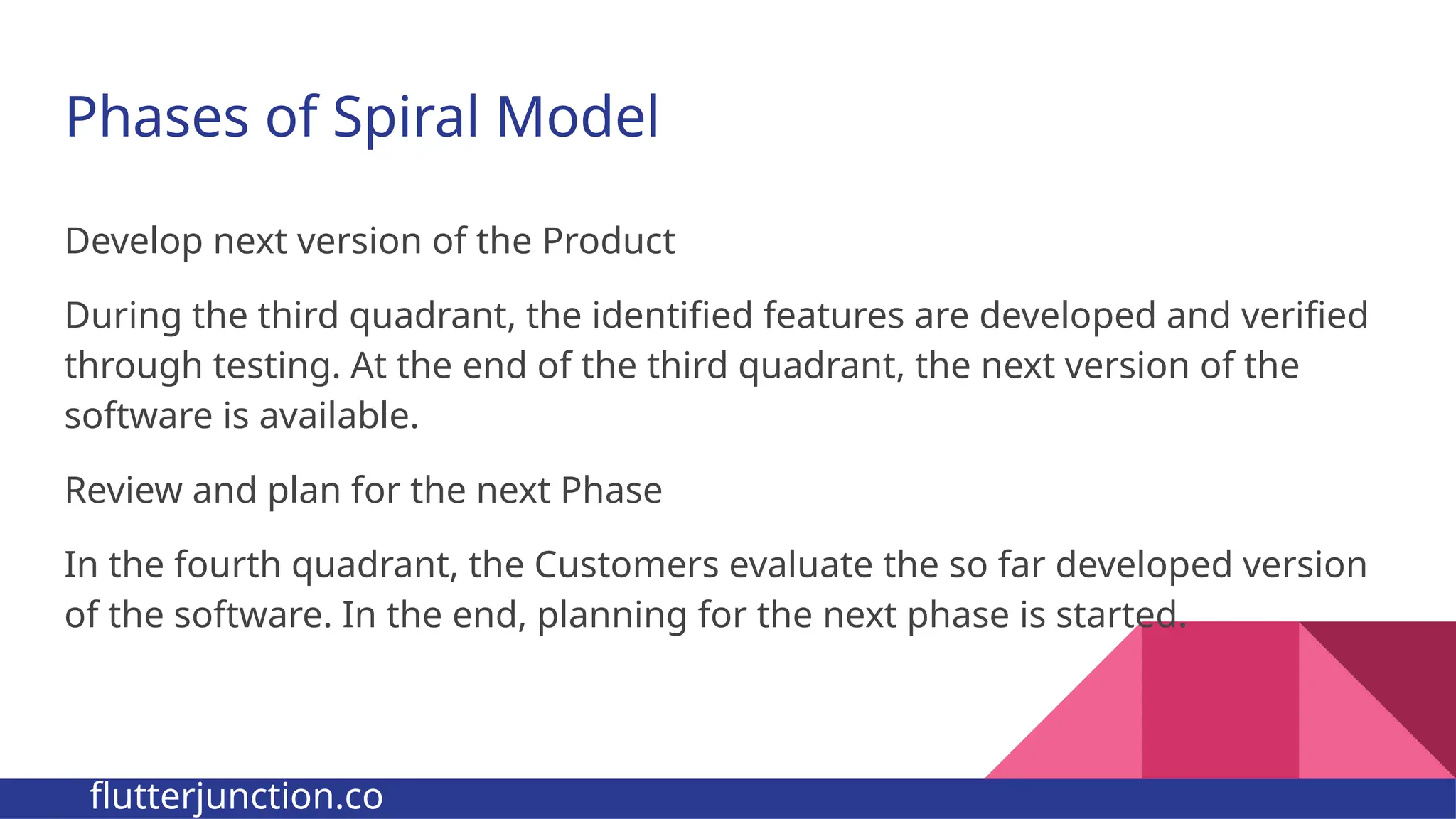 Phases of Spiral Model

Develop next version of the Product

During the third quadrant, the identified features are developed and verified through testing. At the end of the third quadrant, the next version of the software is available.

Review and plan for the next Phase

In the fourth quadrant, the Customers evaluate the so far developed version of the software. In the end, planning for the next phase is started.

flutterjunction.co